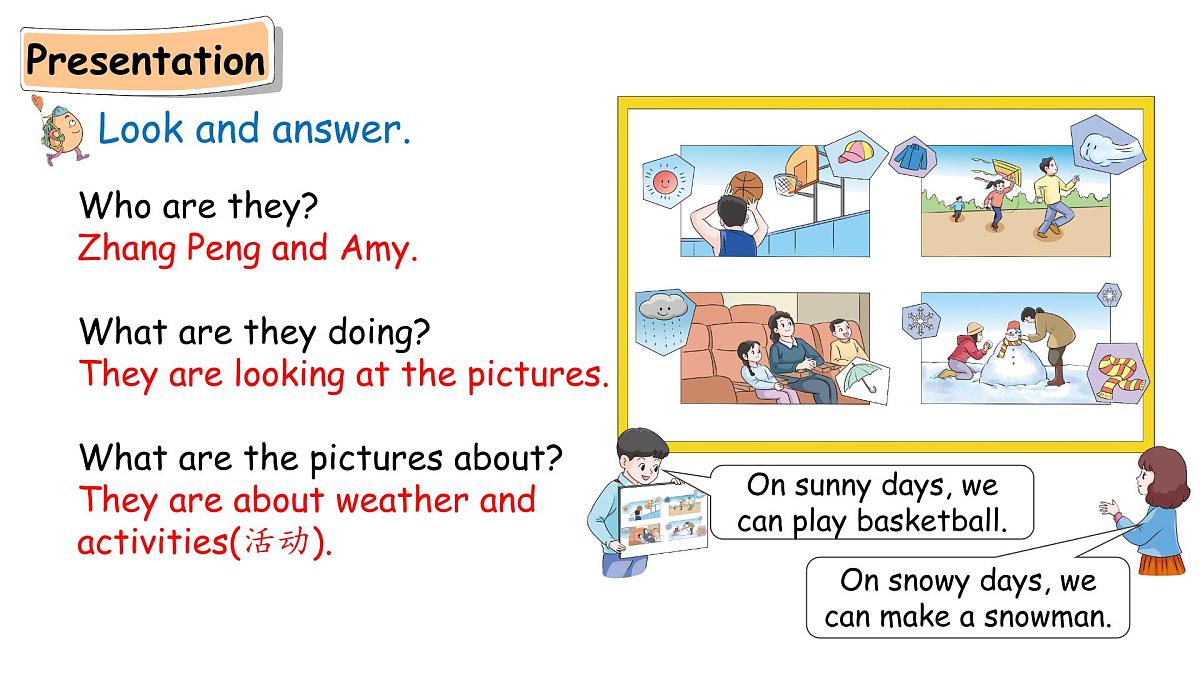 Presentation

Look and answer.

Who are they?
Zhang Peng and Amy.

What are they doing?
They are looking at the pictures.

What are the pictures about?
They are about weather and activities(活动).

On sunny days, we can play basketball.

On snowy days, we can make a snowman.